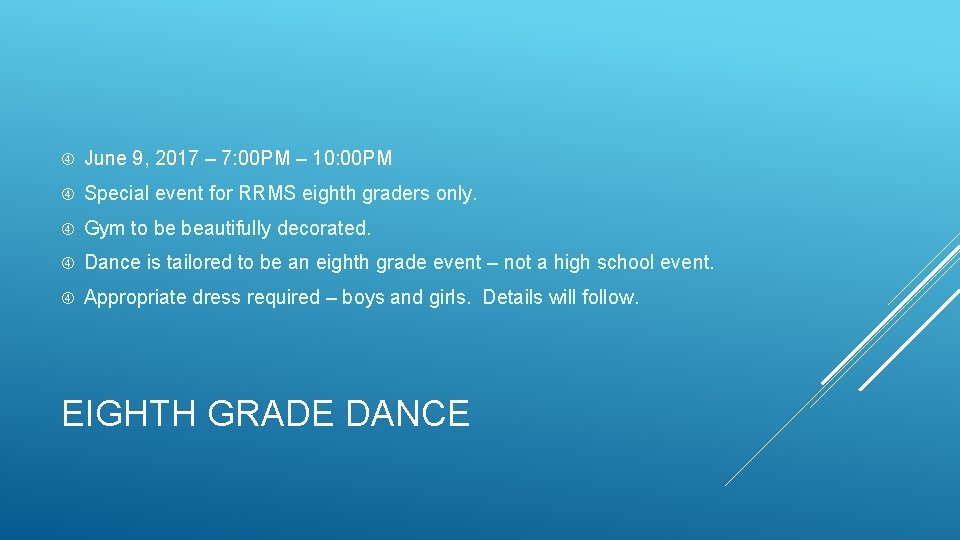 June 9, 2017 – 7:00PM – 10:00PM

Special event for RRMS eighth graders only.

Gym to be beautifully decorated.

Dance is tailored to be an eighth grade event – not a high school event.

Appropriate dress required – boys and girls. Details will follow.

EIGHTH GRADE DANCE